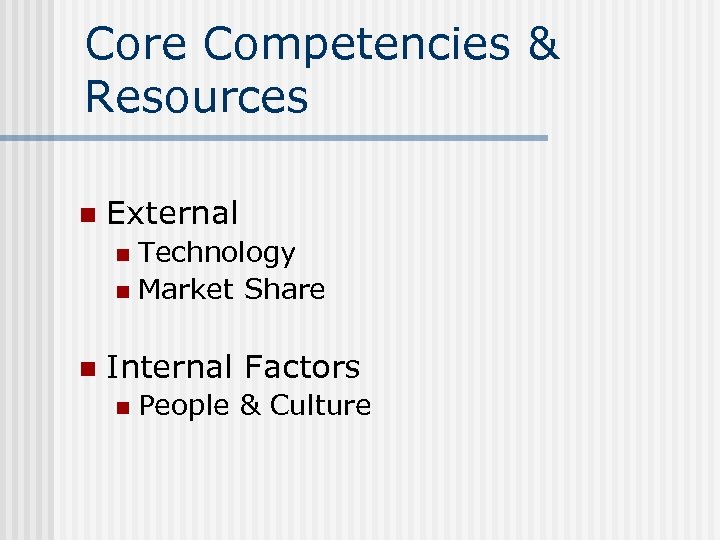 Core Competencies & Resources

- External
  - Technology
  - Market Share

- Internal Factors
  - People & Culture